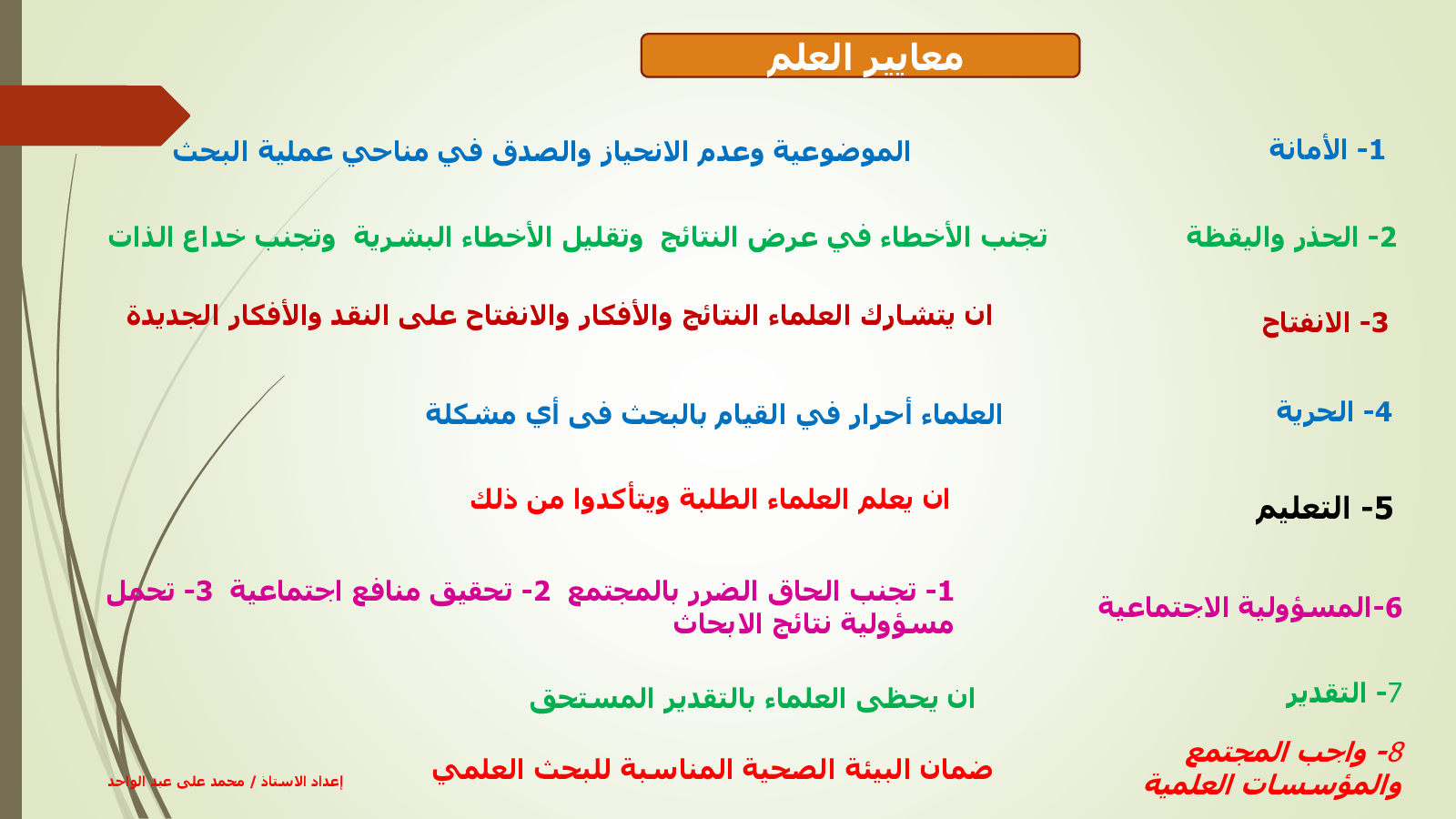 معايير العلم

1- الأمانة
الموضوعية وعدم الانحياز والصدق في مناحي عملية البحث

2- الحذر واليقظة
تجنب الأخطاء في عرض النتائج وتقليل الأخطاء البشرية وتجنب خداع الذات

3- الانفتاح
ان يتشارك العلماء النتائج والأفكار والانفتاح على النقد والأفكار الجديدة

4- الحرية
العلماء أحرار في القيام بالبحث فى أي مشكلة

5- التعليم
ان يعلم العلماء الطلبة ويتأكدوا من ذلك

6-المسؤولية الاجتماعية
1- تجنب الحاق الضرر بالمجتمع 2- تحقيق منافع اجتماعية 3- تحمل مسؤولية نتائج الابحاث

7- التقدير
ان يحظى العلماء بالتقدير المستحق

8- واجب المجتمع والمؤسسات العلمية
ضمان البيئة الصحية المناسبة للبحث العلمي

إعداد الاستاذ / محمد على عبد الواحد